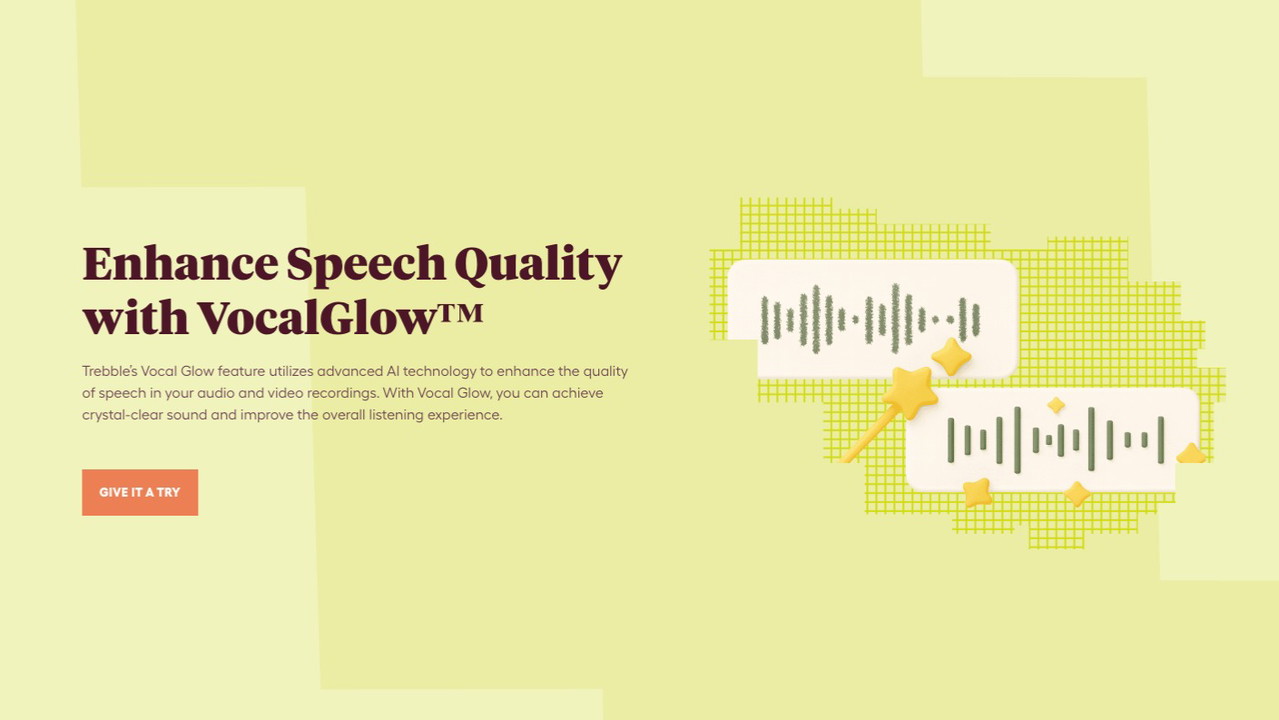 Enhance Speech Quality with VocalGlow™

Trebble's Vocal Glow feature utilizes advanced AI technology to enhance the quality of speech in your audio and video recordings. With Vocal Glow, you can achieve crystal-clear sound and improve the overall listening experience.

GIVE IT A TRY